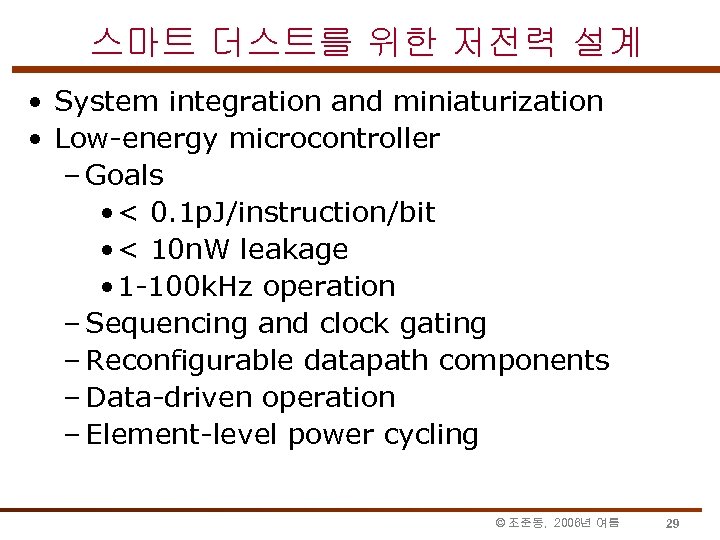 스마트 더스트를 위한 저전력 설계

• System integration and miniaturization
• Low-energy microcontroller
– Goals
• < 0.1pJ/instruction/bit
• < 10nW leakage
• 1-100kHz operation
– Sequencing and clock gating
– Reconfigurable datapath components
– Data-driven operation
– Element-level power cycling

© 조준동, 2006년 여름

29